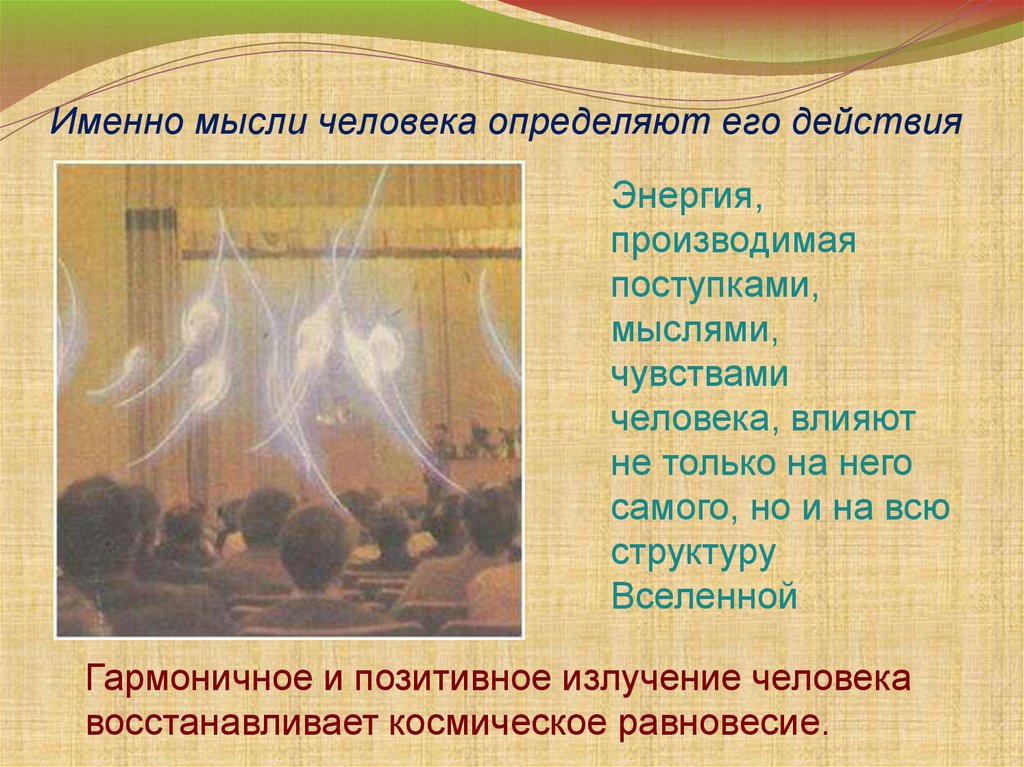 Именно мысли человека определяют его действия

Энергия, производимая поступками, мыслями, чувствами человека, влияют не только на него самого, но и на всю структуру Вселенной

Гармоничное и позитивное излучение человека восстанавливает космическое равновесие.